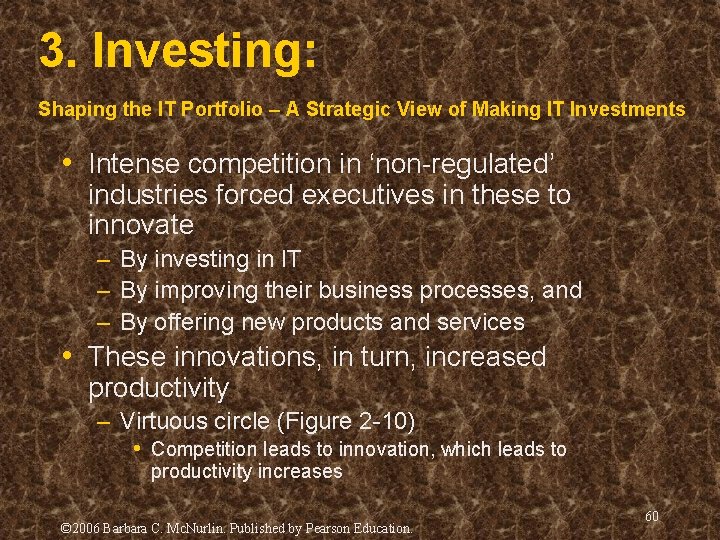 3. Investing:

Shaping the IT Portfolio – A Strategic View of Making IT Investments

• Intense competition in ‘non-regulated’ industries forced executives in these to innovate
– By investing in IT
– By improving their business processes, and
– By offering new products and services
• These innovations, in turn, increased productivity
– Virtuous circle (Figure 2-10)
• Competition leads to innovation, which leads to productivity increases

60

©2006 Barbara C. McNurlin. Published by Pearson Education.